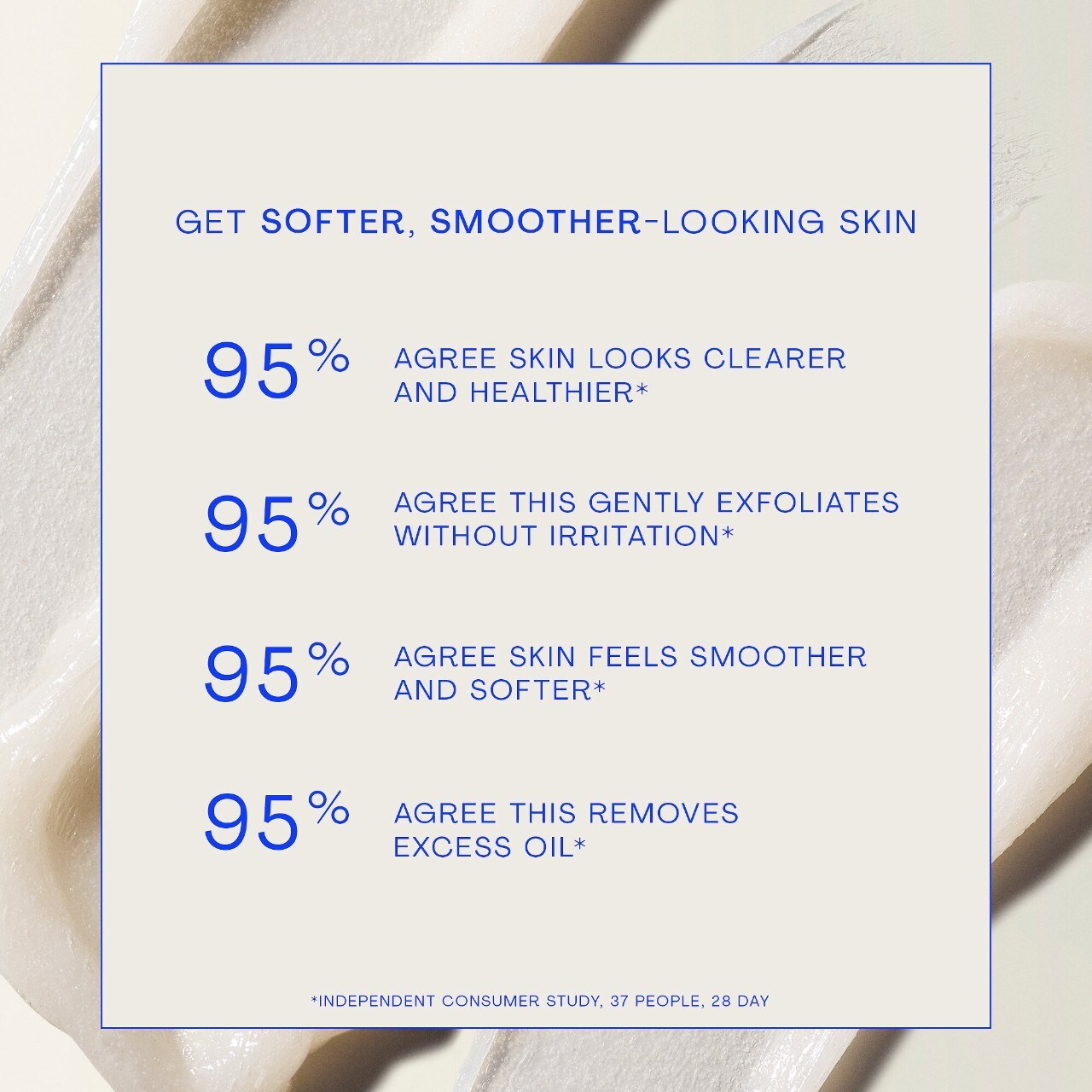 GET SOFTER, SMOOTHER-LOOKING SKIN

95% AGREE SKIN LOOKS CLEARER AND HEALTHIER*

95% AGREE THIS GENTLY EXFOLIATES WITHOUT IRRITATION*

95% AGREE SKIN FEELS SMOOTHER AND SOFTER*

95% AGREE THIS REMOVES EXCESS OIL*

*INDEPENDENT CONSUMER STUDY, 37 PEOPLE, 28 DAY